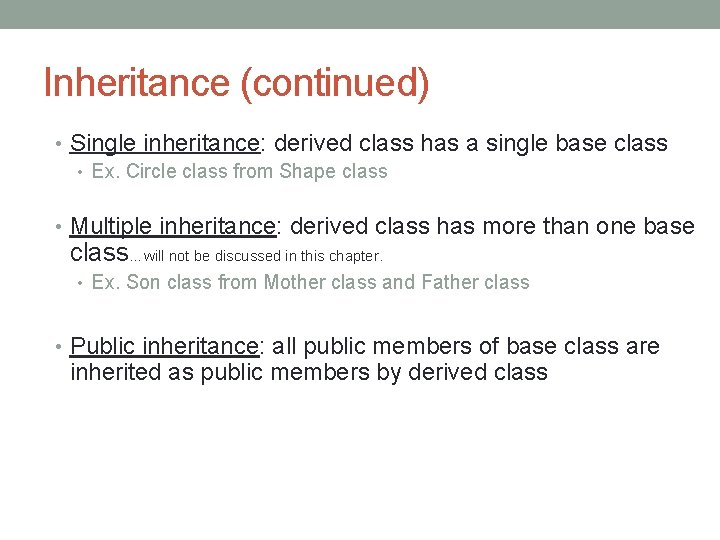 Inheritance (continued)

• Single inheritance: derived class has a single base class
  • Ex. Circle class from Shape class

• Multiple inheritance: derived class has more than one base class…will not be discussed in this chapter.
  • Ex. Son class from Mother class and Father class

• Public inheritance: all public members of base class are inherited as public members by derived class